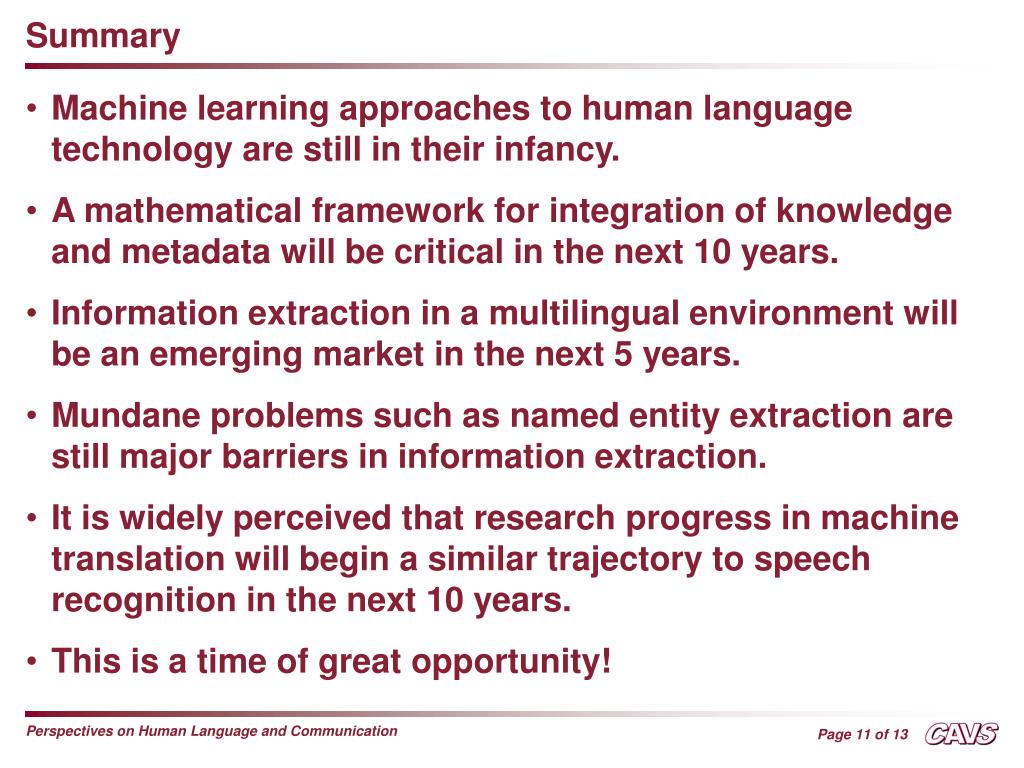 Summary

• Machine learning approaches to human language technology are still in their infancy.

• A mathematical framework for integration of knowledge and metadata will be critical in the next 10 years.

• Information extraction in a multilingual environment will be an emerging market in the next 5 years.

• Mundane problems such as named entity extraction are still major barriers in information extraction.

• It is widely perceived that research progress in machine translation will begin a similar trajectory to speech recognition in the next 10 years.

• This is a time of great opportunity!

Perspectives on Human Language and Communication

Page 11 of 13

CAVS